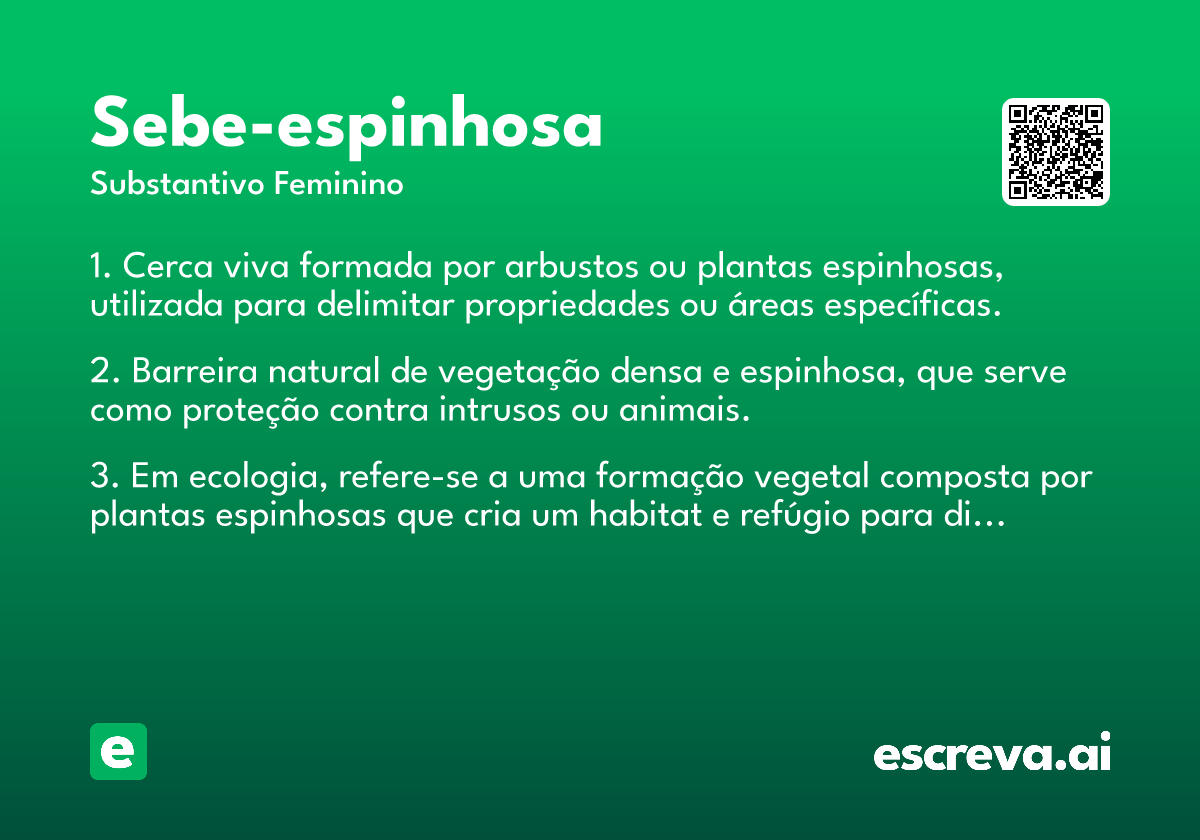 Sebe-espinhosa
Substantivo Feminino

1. Cerca viva formada por arbustos ou plantas espinhosas, utilizada para delimitar propriedades ou áreas específicas.

2. Barreira natural de vegetação densa e espinhosa, que serve como proteção contra intrusos ou animais.

3. Em ecologia, refere-se a uma formação vegetal composta por plantas espinhosas que cria um habitat e refúgio para di...

e

escreva.ai